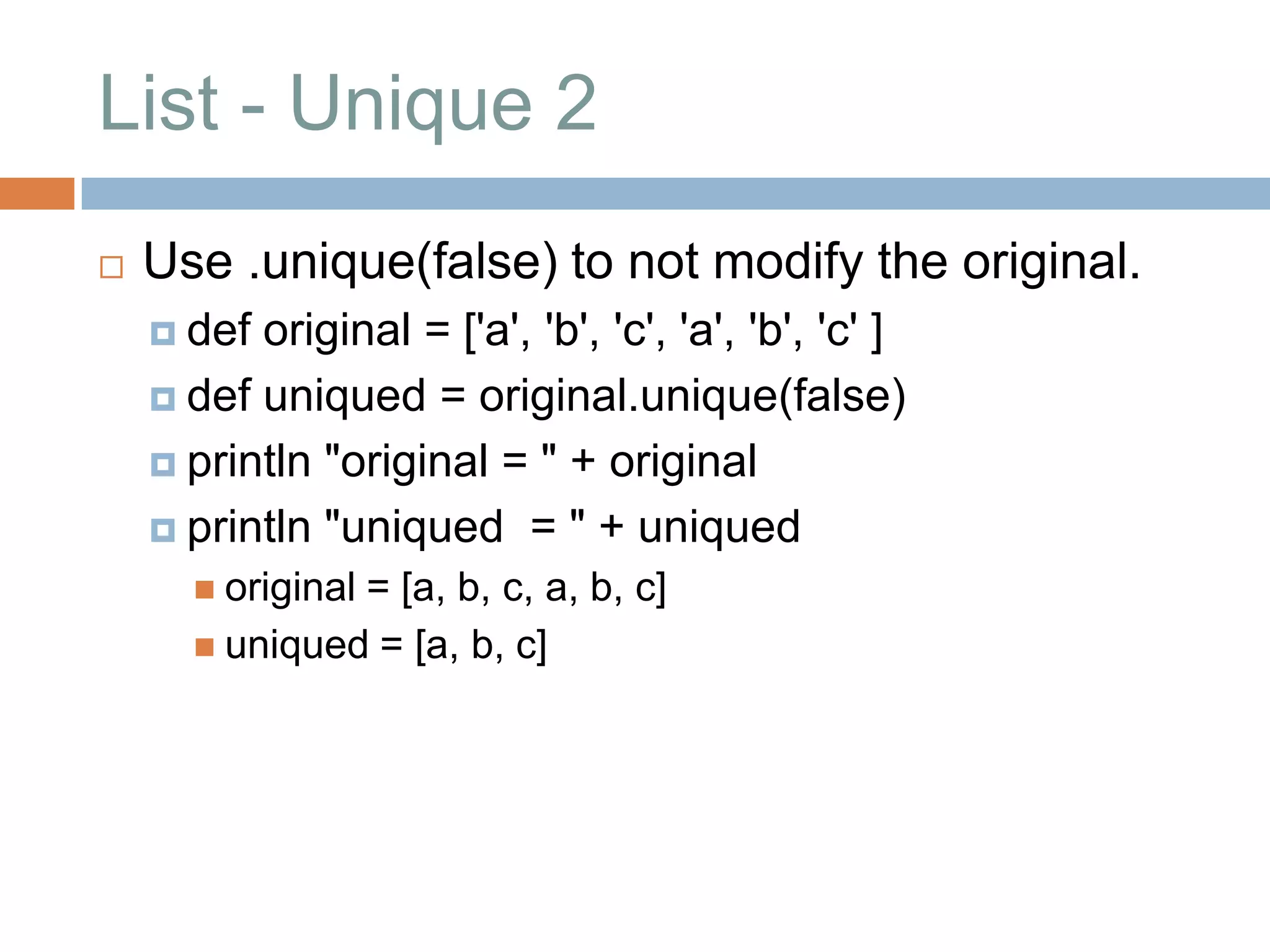 List - Unique 2

Use .unique(false) to not modify the original.

def original = ['a', 'b', 'c', 'a', 'b', 'c' ]

def uniqued = original.unique(false)

println "original = " + original

println "uniqued  = " + uniqued

original = [a, b, c, a, b, c]

uniqued = [a, b, c]